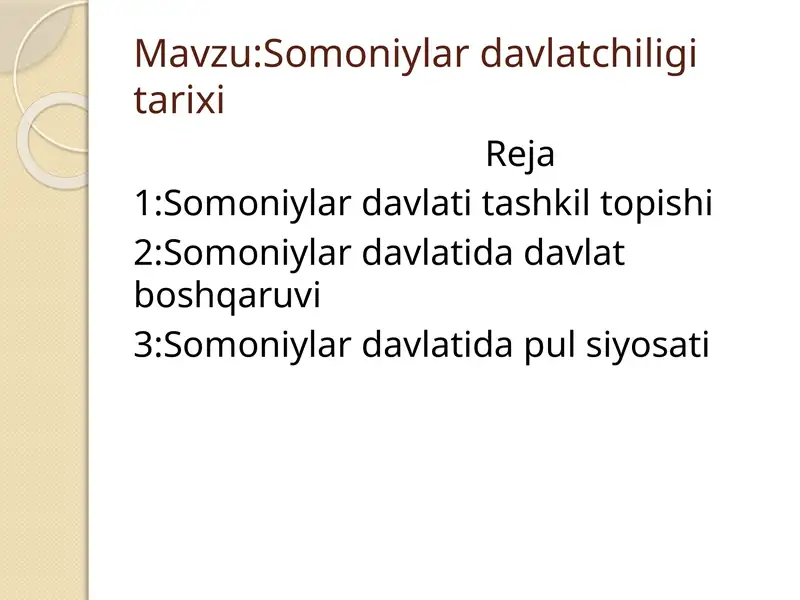 Mavzu:Somoniylar davlatchiligi tarixi

Reja

1:Somoniylar davlati tashkil topishi

2:Somoniylar davlatida davlat boshqaruvi

3:Somoniylar davlatida pul siyosati